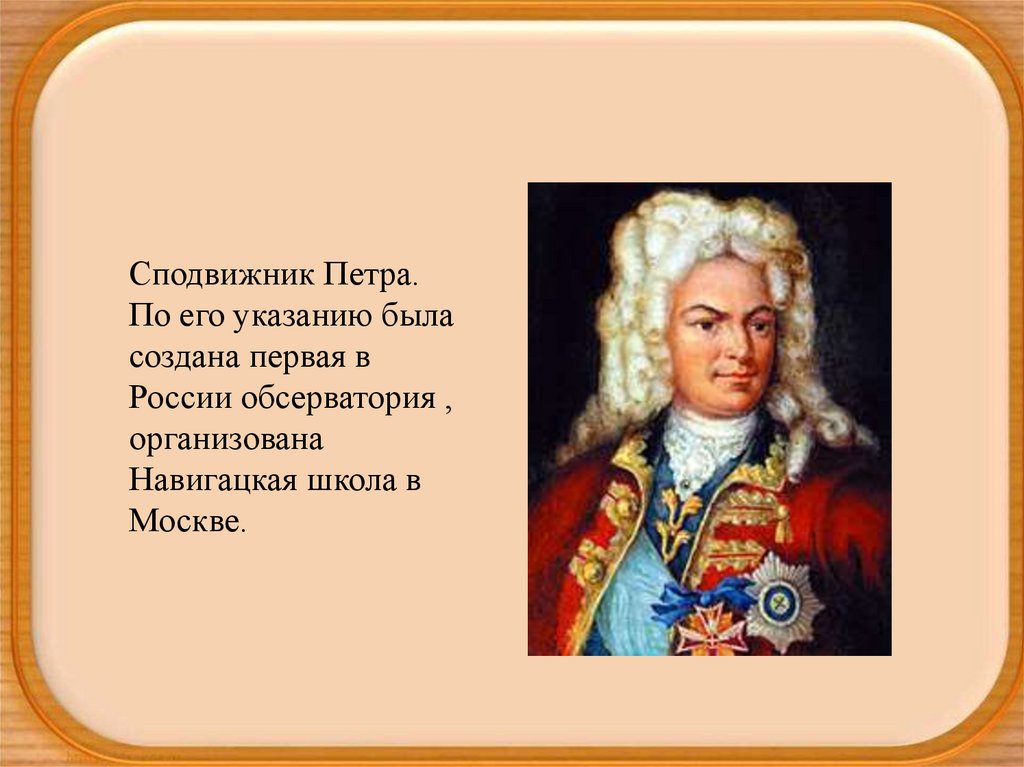 Сподвижник Петра. По его указанию была создана первая в России обсерватория , организована Навигацкая школа в Москве.